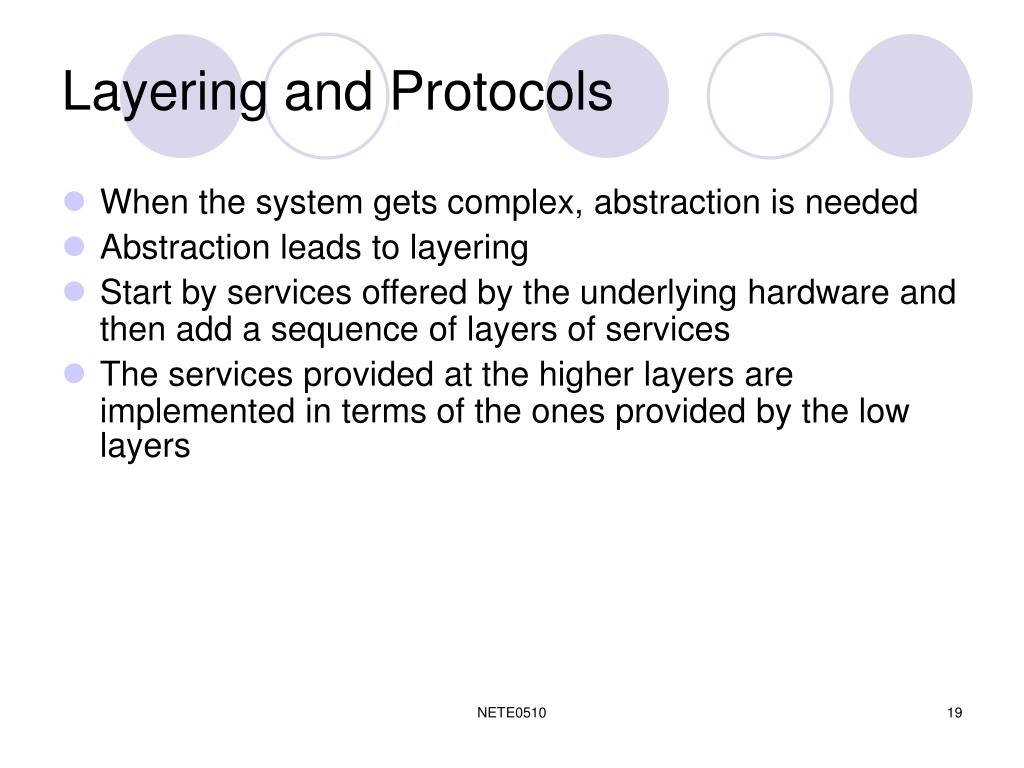 Layering and Protocols

- When the system gets complex, abstraction is needed
- Abstraction leads to layering
- Start by services offered by the underlying hardware and then add a sequence of layers of services
- The services provided at the higher layers are implemented in terms of the ones provided by the low layers

NETE0510

19